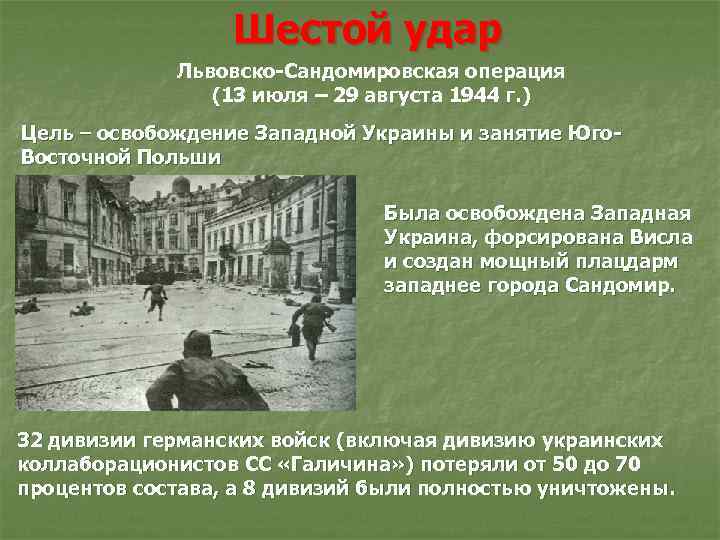 Шестой удар

Львовско-Сандомировская операция
(13 июля – 29 августа 1944 г.)

Цель – освобождение Западной Украины и занятие Юго-Восточной Польши

Была освобождена Западная Украина, форсирована Висла и создан мощный плацдарм западнее города Сандомир.

32 дивизии германских войск (включая дивизию украинских коллаборационистов СС «Галичина») потеряли от 50 до 70 процентов состава, а 8 дивизий были полностью уничтожены.